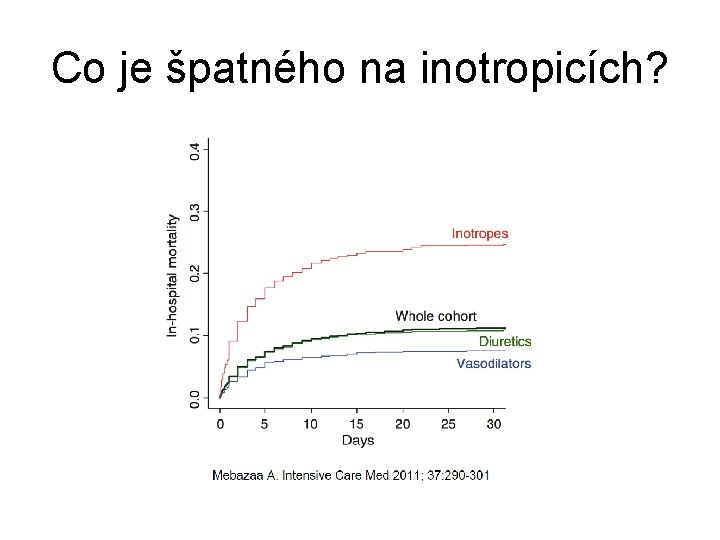 Co je špatného na inotropicích?

In-hospital mortality

0.4
0.3
0.2
0.1
0.0

Inotropes
Whole cohort
Diuretics
Vasodilators

0 5 10 15 20 25 30
Days

Mebazaa A. Intensive Care Med 2011; 37:290-301